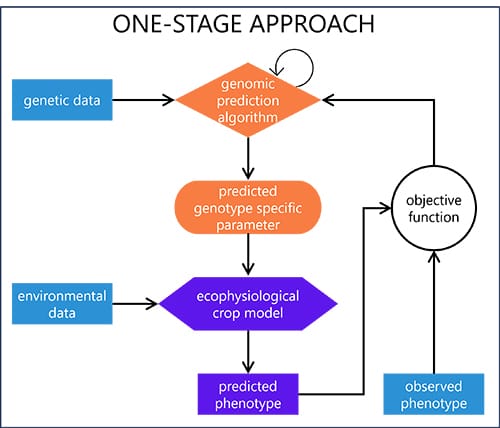 ONE-STAGE APPROACH

genetic data

genomic prediction algorithm

predicted genotype specific parameter

objective function

environmental data

ecophysiological crop model

predicted phenotype

observed phenotype